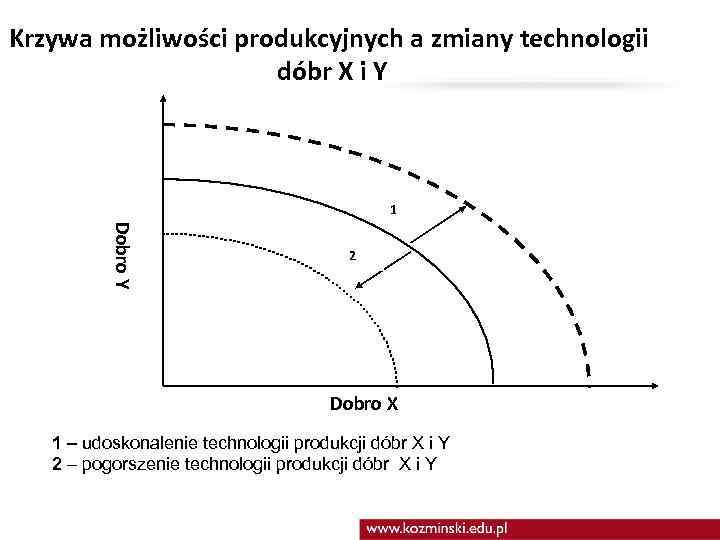 Krzywa możliwości produkcyjnych a zmiany technologii dóbr X i Y

Dobro Y

1

2

Dobro X

1 – udoskonalenie technologii produkcji dóbr X i Y
2 – pogorszenie technologii produkcji dóbr X i Y

www.kozminski.edu.pl